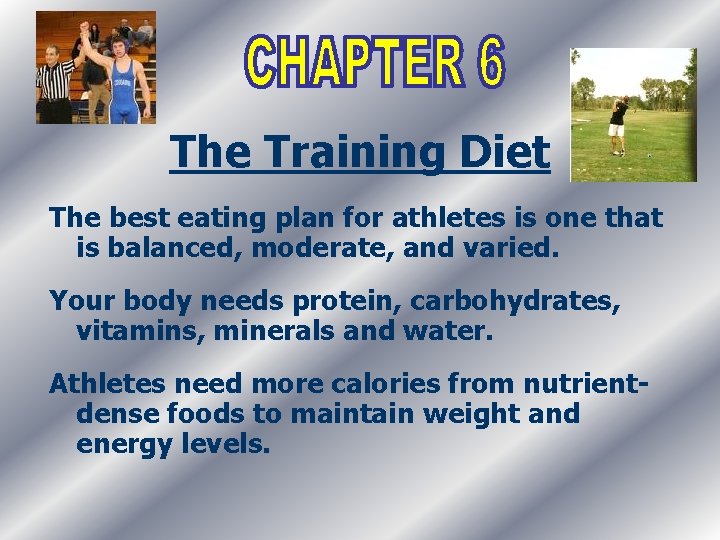 CHAPTER 6

The Training Diet

The best eating plan for athletes is one that is balanced, moderate, and varied.

Your body needs protein, carbohydrates, vitamins, minerals and water.

Athletes need more calories from nutrient-dense foods to maintain weight and energy levels.